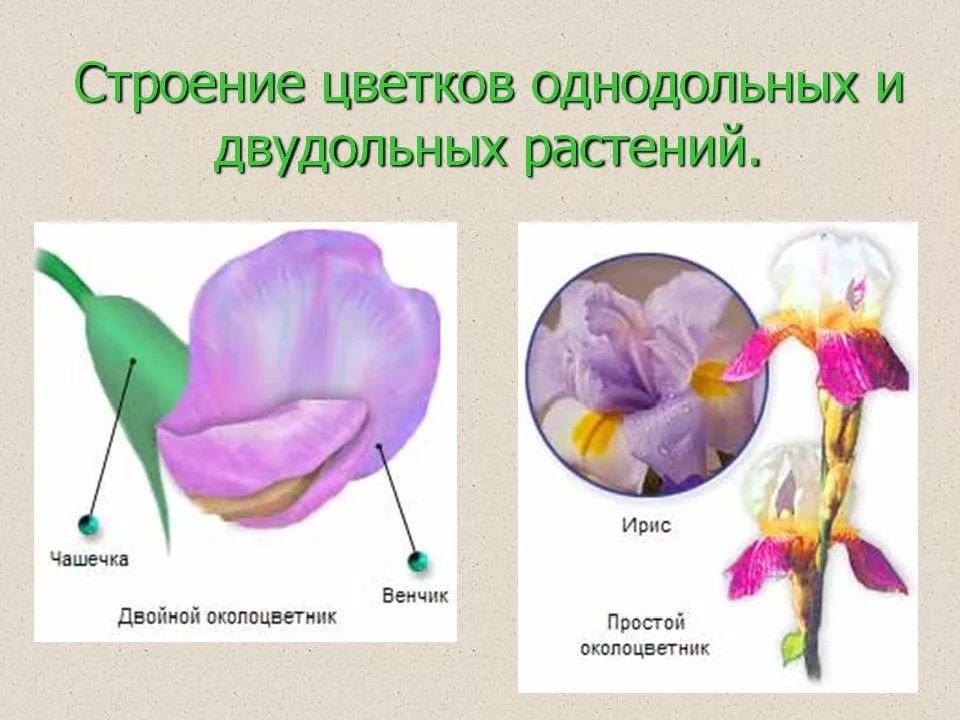 Строение цветков однодольных и двудольных растений.

Чашечка

Венчик

Двойной околоцветник

Ирис

Простой околоцветник